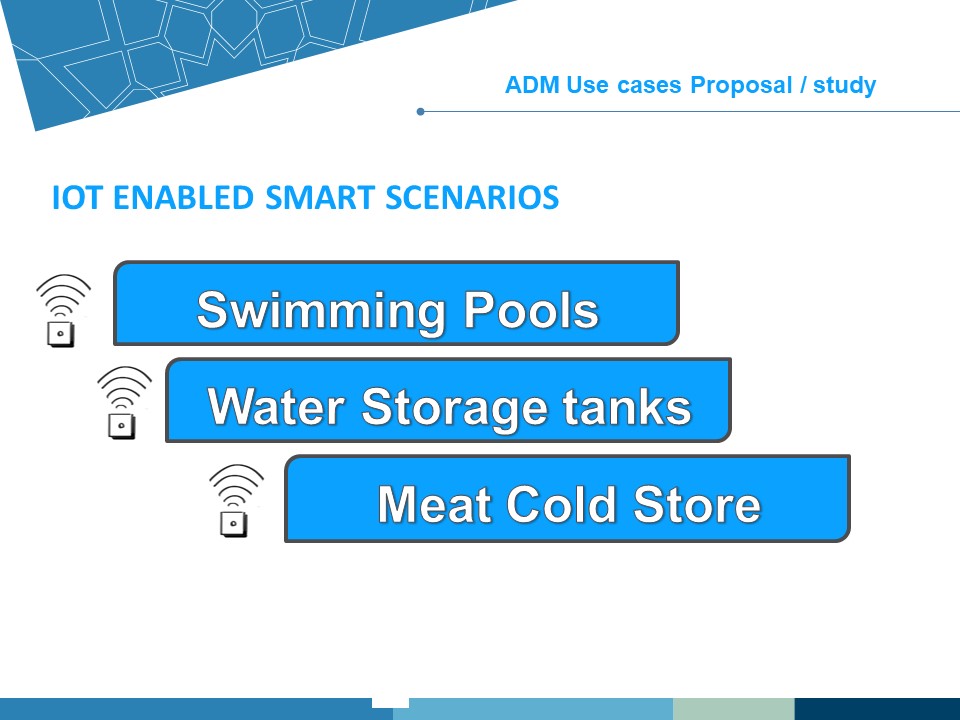 ADM Use cases Proposal / study

IOT ENABLED SMART SCENARIOS

Swimming Pools

Water Storage tanks

Meat Cold Store